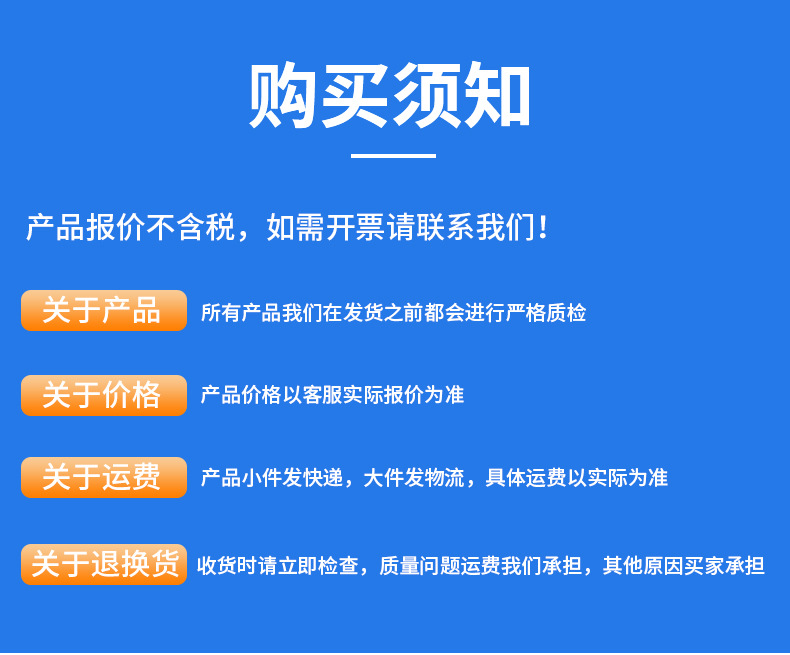 购买须知

产品报价不含税，如需开票请联系我们！

关于产品 所有产品我们在发货之前都会进行严格质检

关于价格 产品价格以客服实际报价为准

关于运费 产品小件发快递，大件发物流，具体运费以实际为准

关于退换货 收货时请立即检查，质量问题运费我们承担，其他原因买家承担